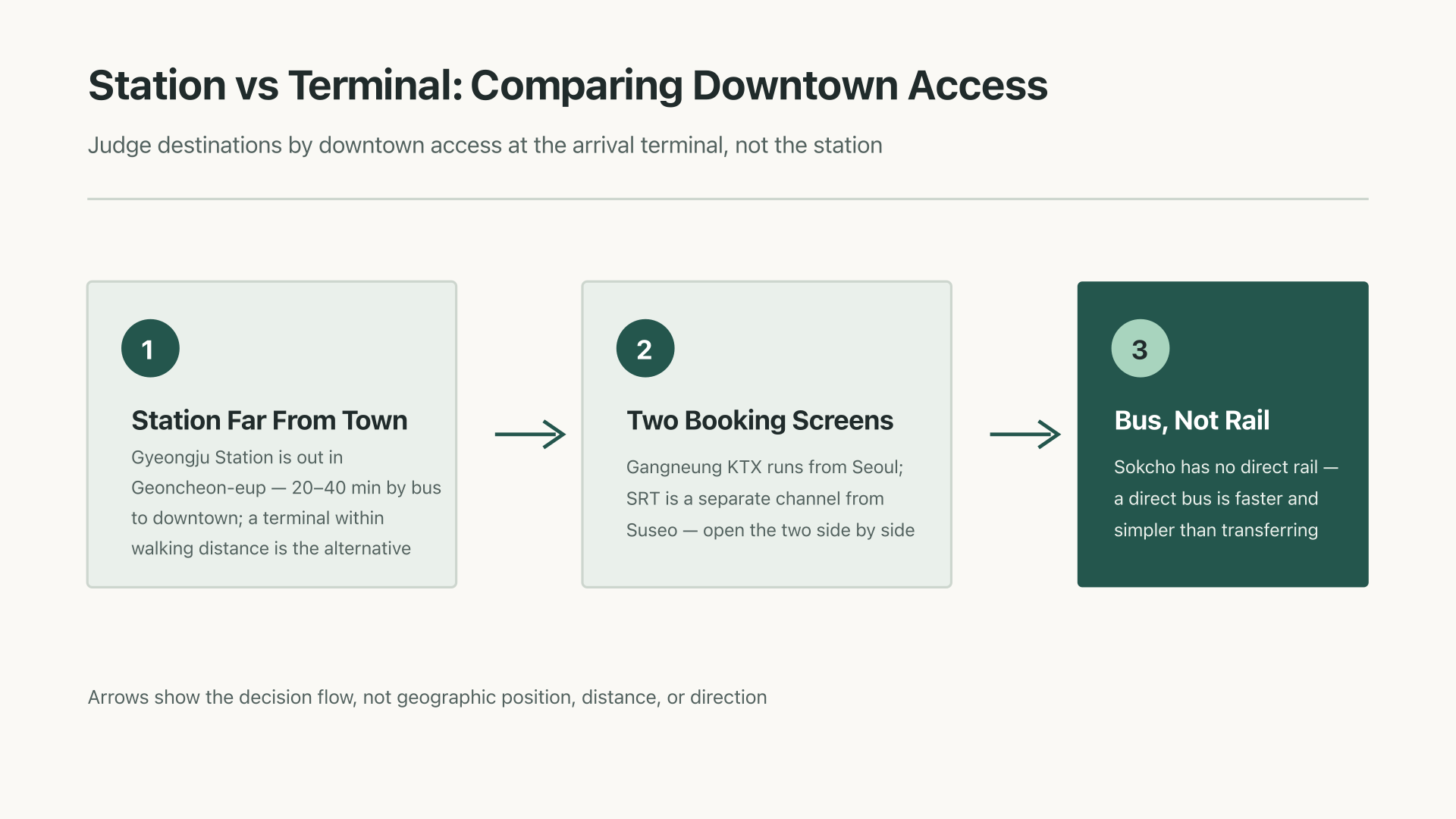 Station vs Terminal: Comparing Downtown Access

Judge destinations by downtown access at the arrival terminal, not the station

1

Station Far From Town

Gyeongju Station is out in Geoncheon-eup — 20–40 min by bus to downtown; a terminal within walking distance is the alternative

2

Two Booking Screens

Gangneung KTX runs from Seoul; SRT is a separate channel from Suseo — open the two side by side

3

Bus, Not Rail

Sokcho has no direct rail — a direct bus is faster and simpler than transferring

Arrows show the decision flow, not geographic position, distance, or direction